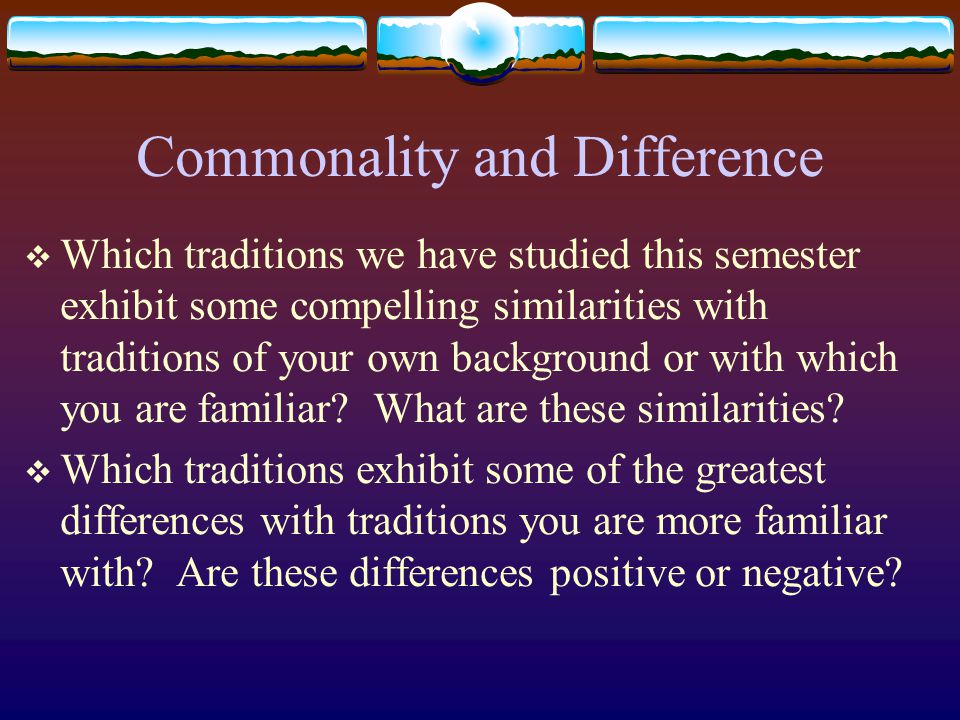 Commonality and Difference

❖ Which traditions we have studied this semester exhibit some compelling similarities with traditions of your own background or with which you are familiar? What are these similarities?

❖ Which traditions exhibit some of the greatest differences with traditions you are more familiar with? Are these differences positive or negative?